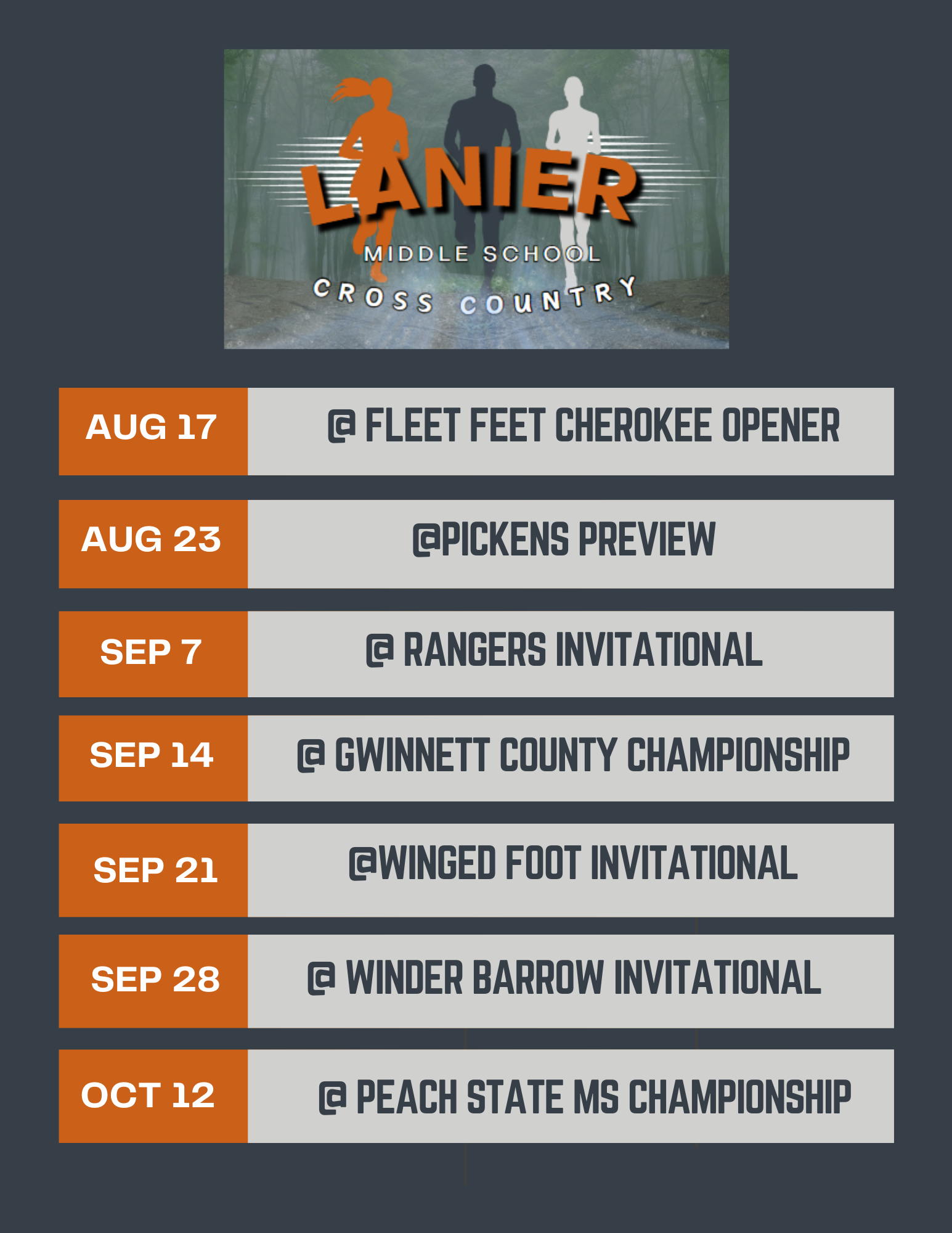 LANIER
MIDDLE SCHOOL
CROSS COUNTRY

| AUG 17 | @ FLEET FEET CHEROKEE OPENER |
|---|---|
| AUG 23 | @PICKENS PREVIEW |
| SEP 7 | @ RANGERS INVITATIONAL |
| SEP 14 | @ GWINNETT COUNTY CHAMPIONSHIP |
| SEP 21 | @WINGED FOOT INVITATIONAL |
| SEP 28 | @ WINDER BARROW INVITATIONAL |
| OCT 12 | @ PEACH STATE MS CHAMPIONSHIP |